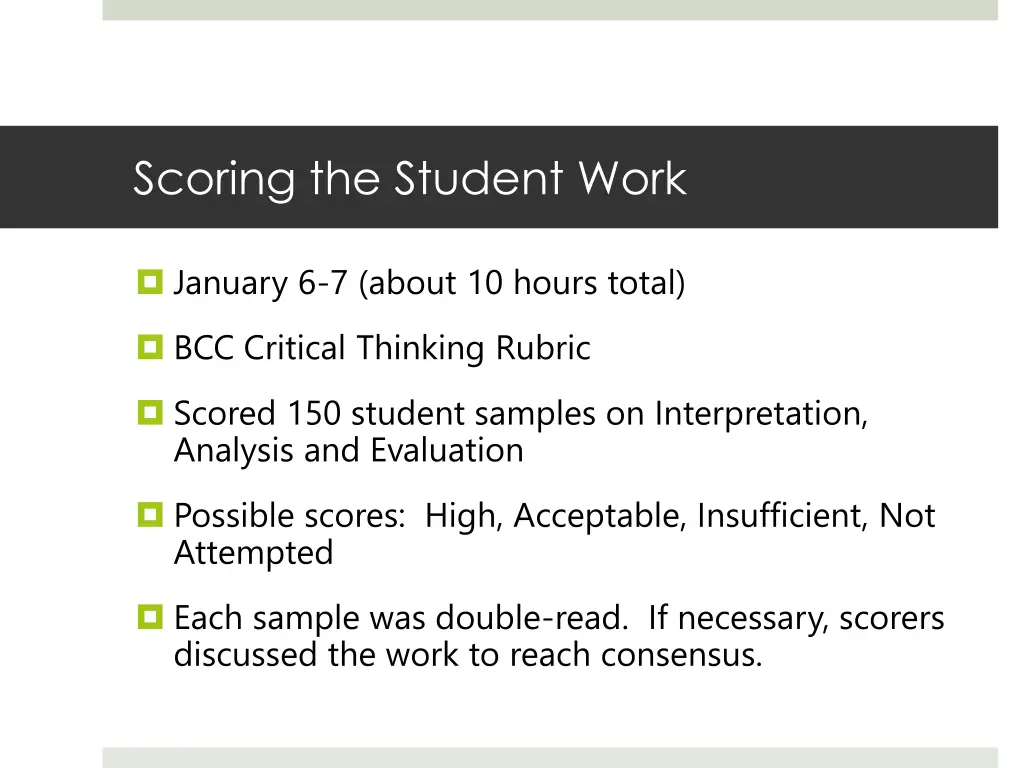 Scoring the Student Work

January 6-7 (about 10 hours total)

BCC Critical Thinking Rubric

Scored 150 student samples on Interpretation, Analysis and Evaluation

Possible scores: High, Acceptable, Insufficient, Not Attempted

Each sample was double-read. If necessary, scorers discussed the work to reach consensus.